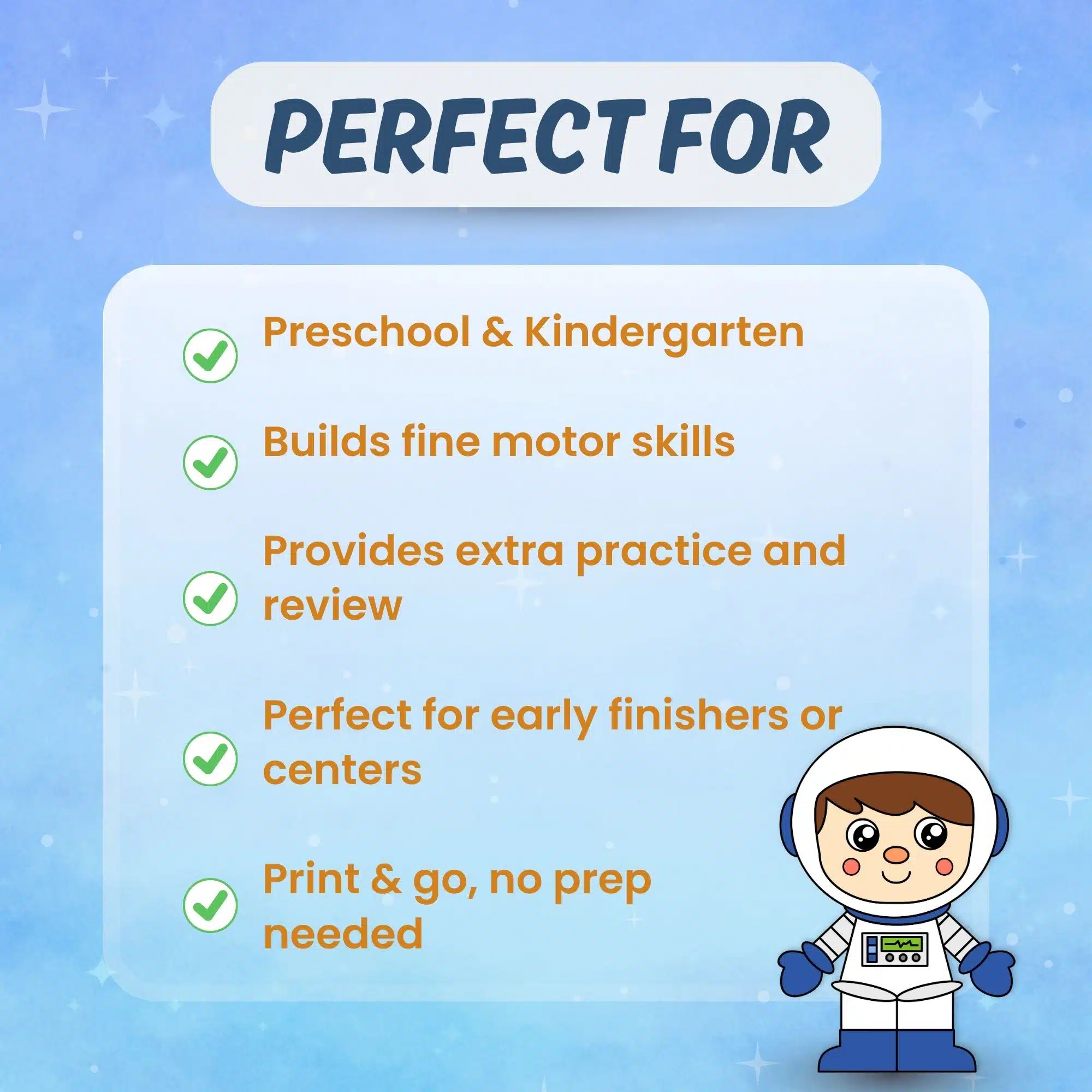 PERFECT FOR

Preschool & Kindergarten

Builds fine motor skills

Provides extra practice and review

Perfect for early finishers or centers

Print & go, no prep needed